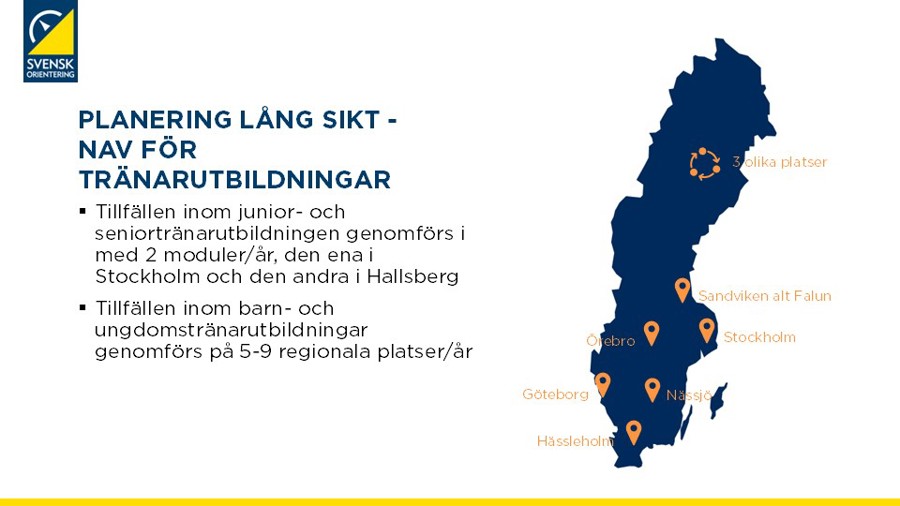 SVENSK ORIENTERING

PLANERING LÅNG SIKT - NAV FÖR TRÄNARUTBILDNINGAR

▪ Tillfällen inom junior- och seniortränarutbildningen genomförs i med 2 moduler/år, den ena i Stockholm och den andra i Hallsberg

▪ Tillfällen inom barn- och ungdomstränarutbildningar genomförs på 5-9 regionala platser/år

3 olika platser

Sandviken alt Falun

Örebro

Stockholm

Göteborg

Nässjö

Hässleholm